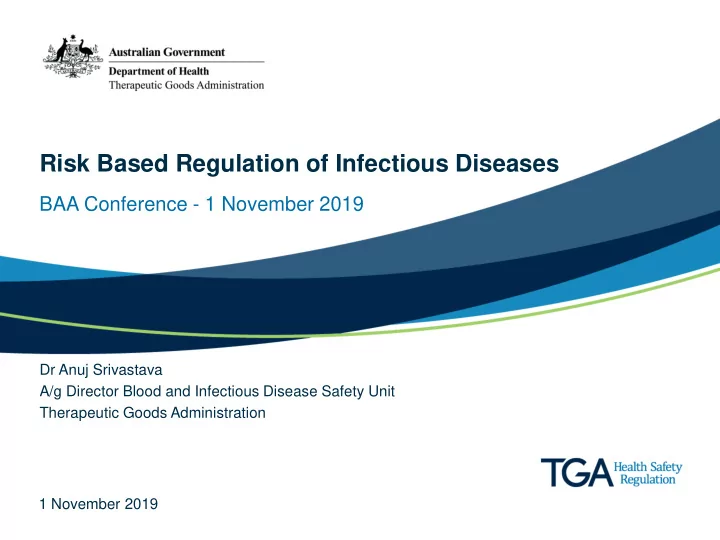 Australian Government
Department of Health
Therapeutic Goods Administration

Risk Based Regulation of Infectious Diseases

BAA Conference - 1 November 2019

Dr Anuj Srivastava
A/g Director Blood and Infectious Disease Safety Unit
Therapeutic Goods Administration

TGA Health Safety Regulation

1 November 2019